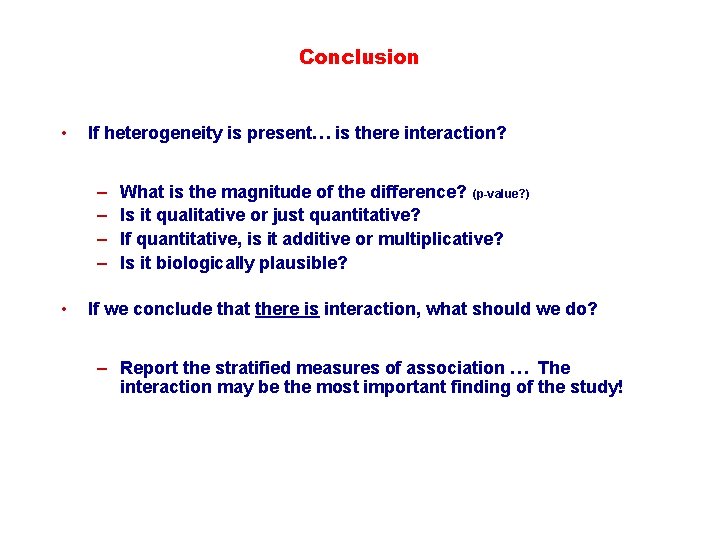 Conclusion

• If heterogeneity is present… is there interaction?

– What is the magnitude of the difference? (p-value?)
– Is it qualitative or just quantitative?
– If quantitative, is it additive or multiplicative?
– Is it biologically plausible?

• If we conclude that there is interaction, what should we do?

– Report the stratified measures of association … The interaction may be the most important finding of the study!